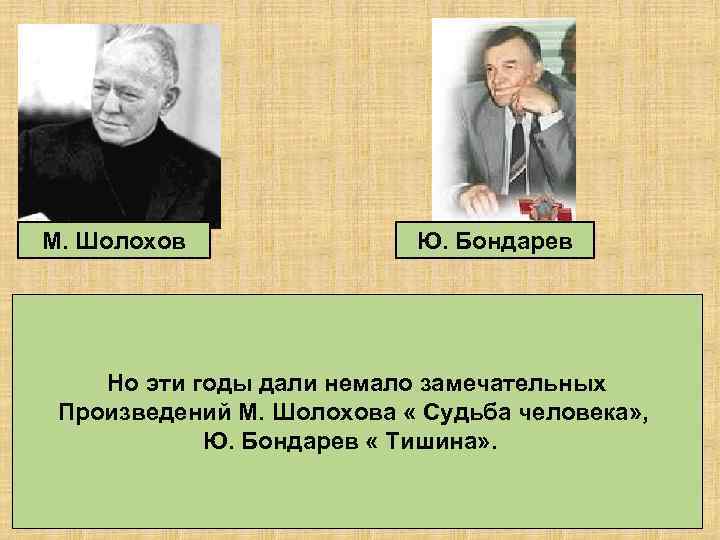 М. Шолохов

Ю. Бондарев

Но эти годы дали немало замечательных Произведений М. Шолохова « Судьба человека», Ю. Бондарев « Тишина».